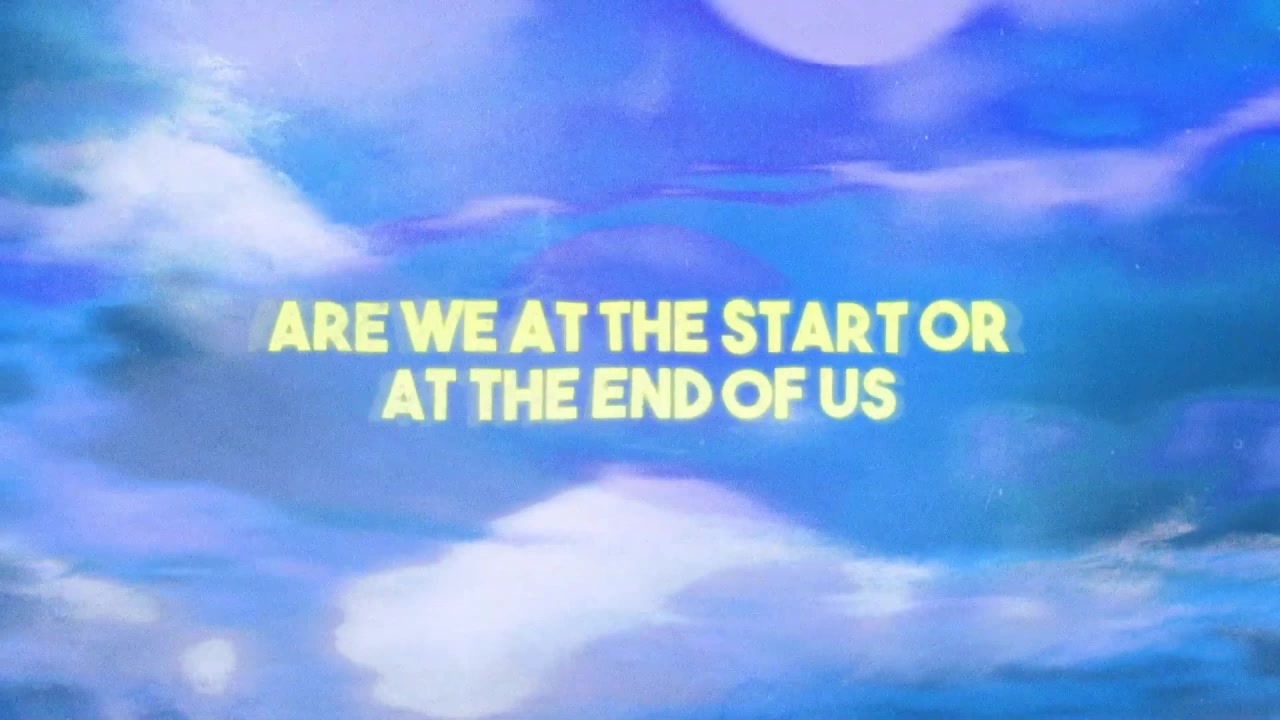 ARE WE AT THE START OR
AT THE END OF US